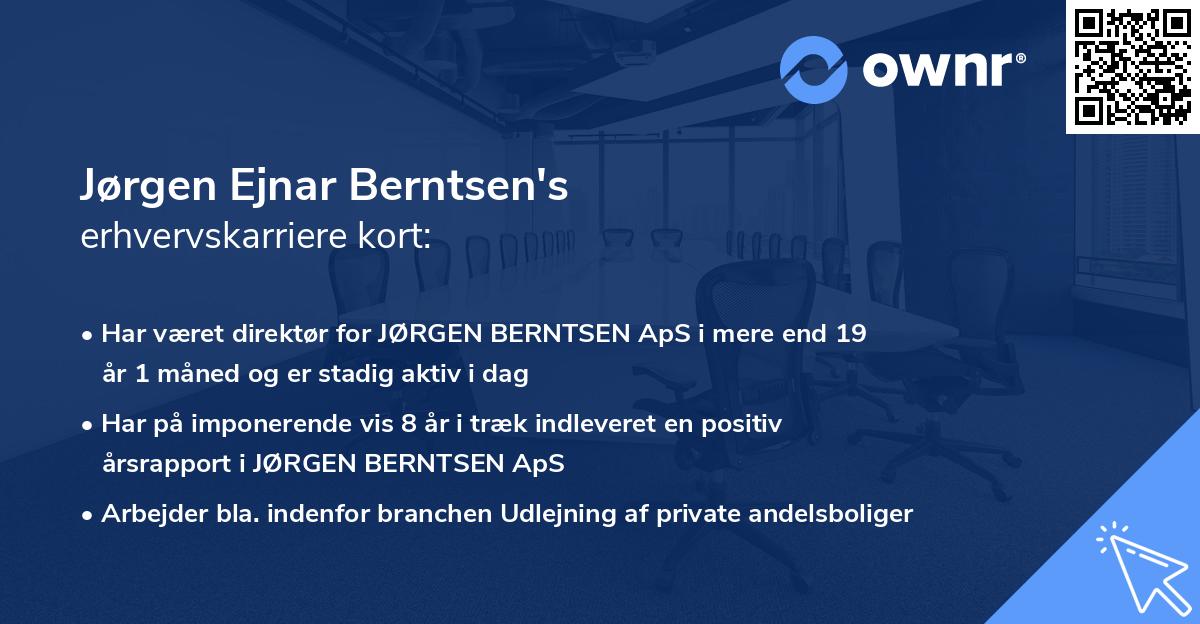 ownr®

Jørgen Ejnar Berntsen's
erhvervskarriere kort:

• Har været direktør for JØRGEN BERNTSEN ApS i mere end 19 år 1 måned og er stadig aktiv i dag

• Har på imponerende vis 8 år i træk indleveret en positiv årsrapport i JØRGEN BERNTSEN ApS

• Arbejder bla. indenfor branchen Udlejning af private andelsboliger